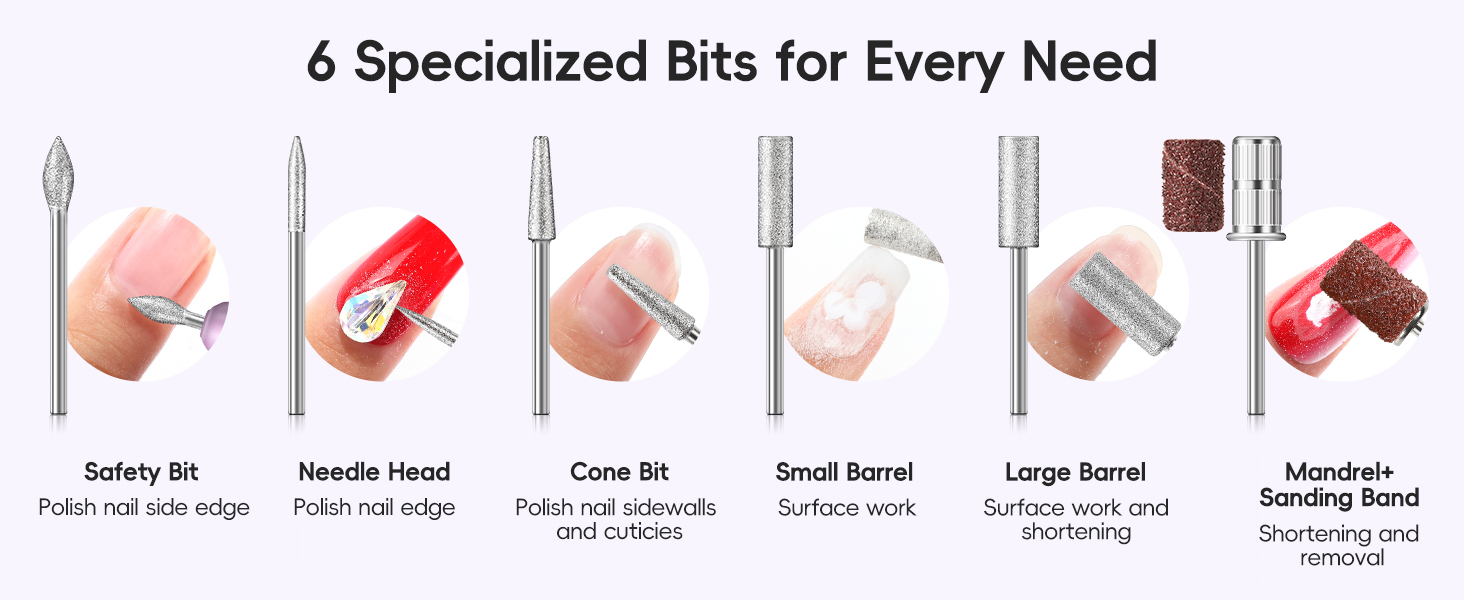 6 Specialized Bits for Every Need

Safety Bit
Polish nail side edge

Needle Head
Polish nail edge

Cone Bit
Polish nail sidewalls and cuticies

Small Barrel
Surface work

Large Barrel
Surface work and shortening

Mandrel+ Sanding Band
Shortening and removal